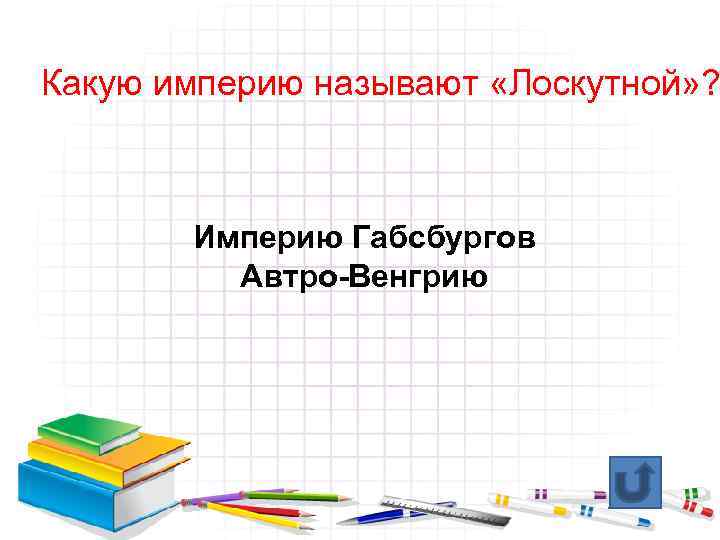 Какую империю называют «Лоскутной»?

Империю Габсбургов
Автро-Венгрию